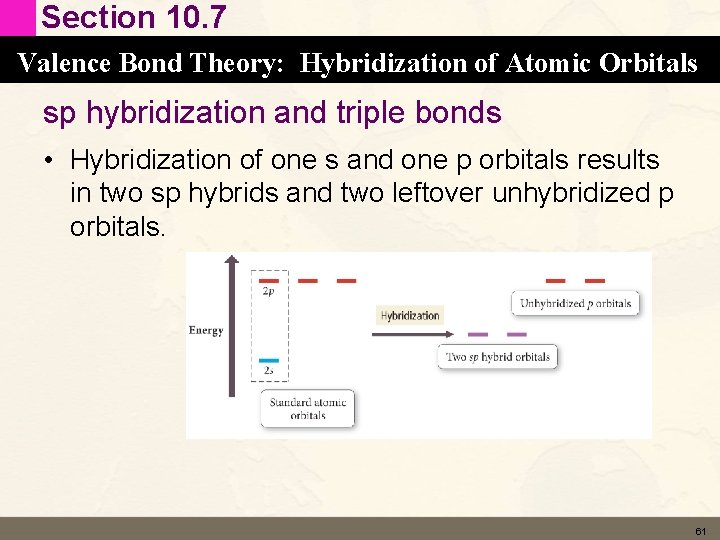 Section 10.7

Valence Bond Theory: Hybridization of Atomic Orbitals

sp hybridization and triple bonds

• Hybridization of one s and one p orbitals results in two sp hybrids and two leftover unhybridized p orbitals.

Energy

2p

2s

Standard atomic orbitals

Hybridization

Unhybridized p orbitals

Two sp hybrid orbitals

61